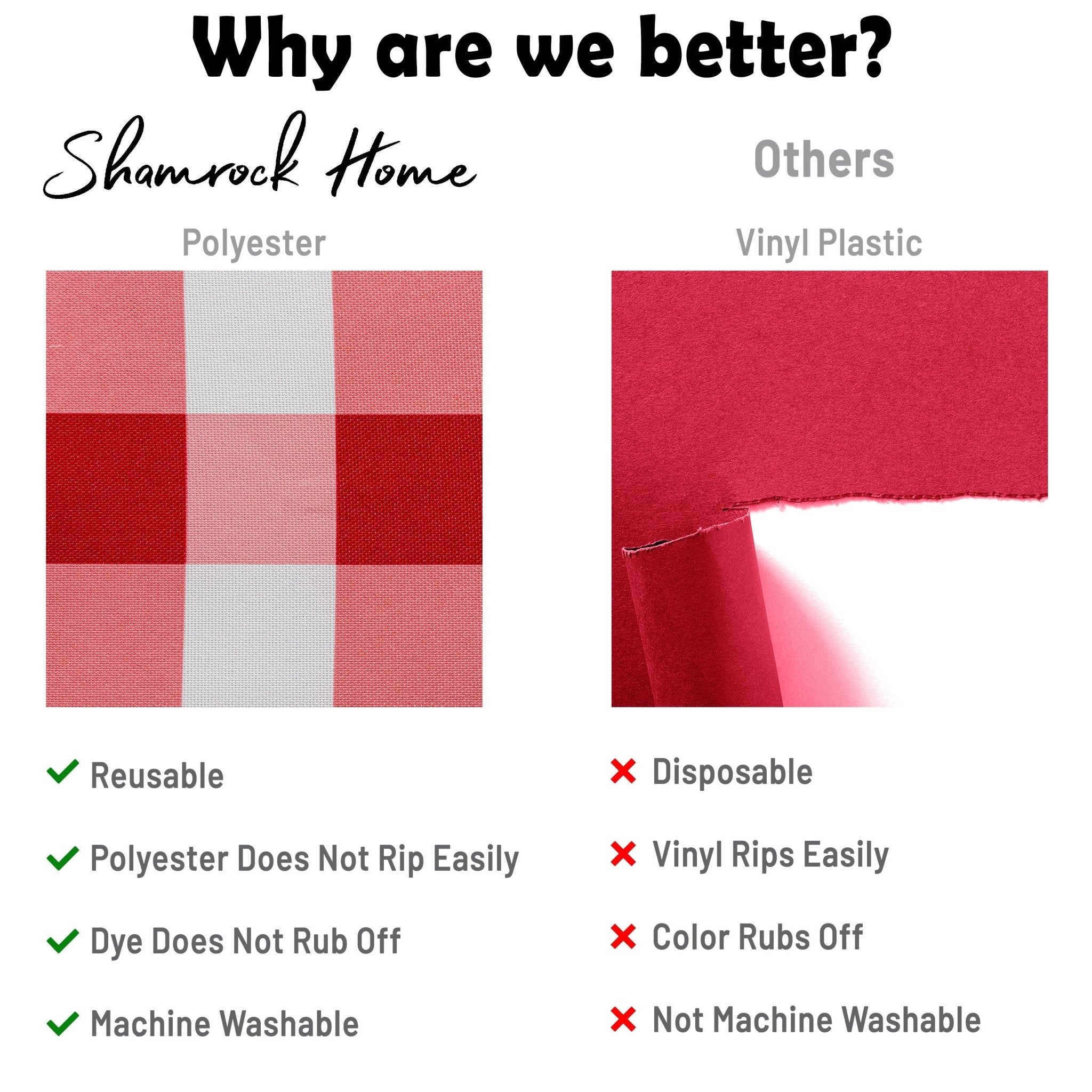 Why are we better?

Shamrock Home

Polyester

✓ Reusable

✓ Polyester Does Not Rip Easily

✓ Dye Does Not Rub Off

✓ Machine Washable

Others

Vinyl Plastic

✗ Disposable

✗ Vinyl Rips Easily

✗ Color Rubs Off

✗ Not Machine Washable